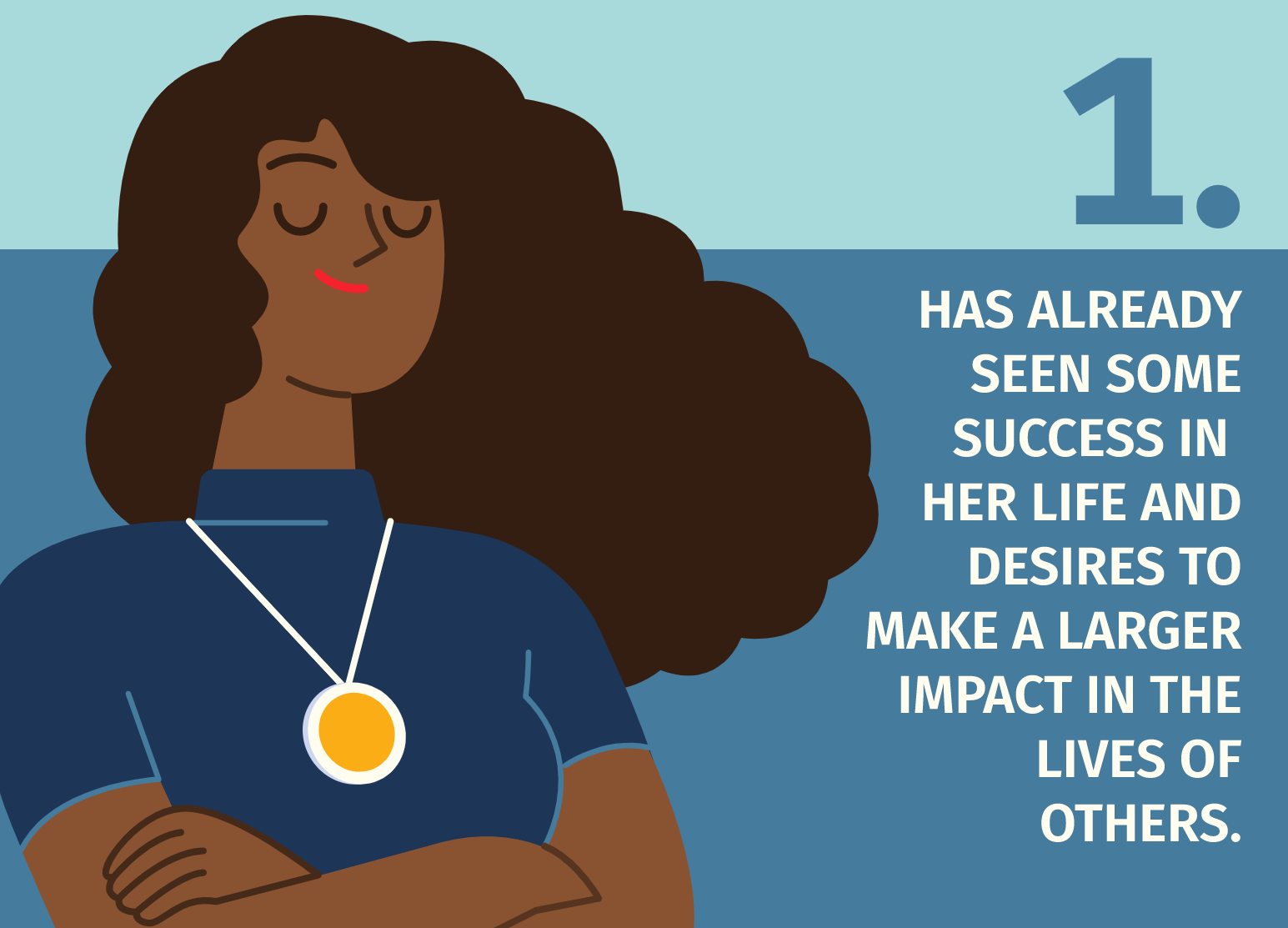 1.

HAS ALREADY SEEN SOME SUCCESS IN HER LIFE AND DESIRES TO MAKE A LARGER IMPACT IN THE LIVES OF OTHERS.